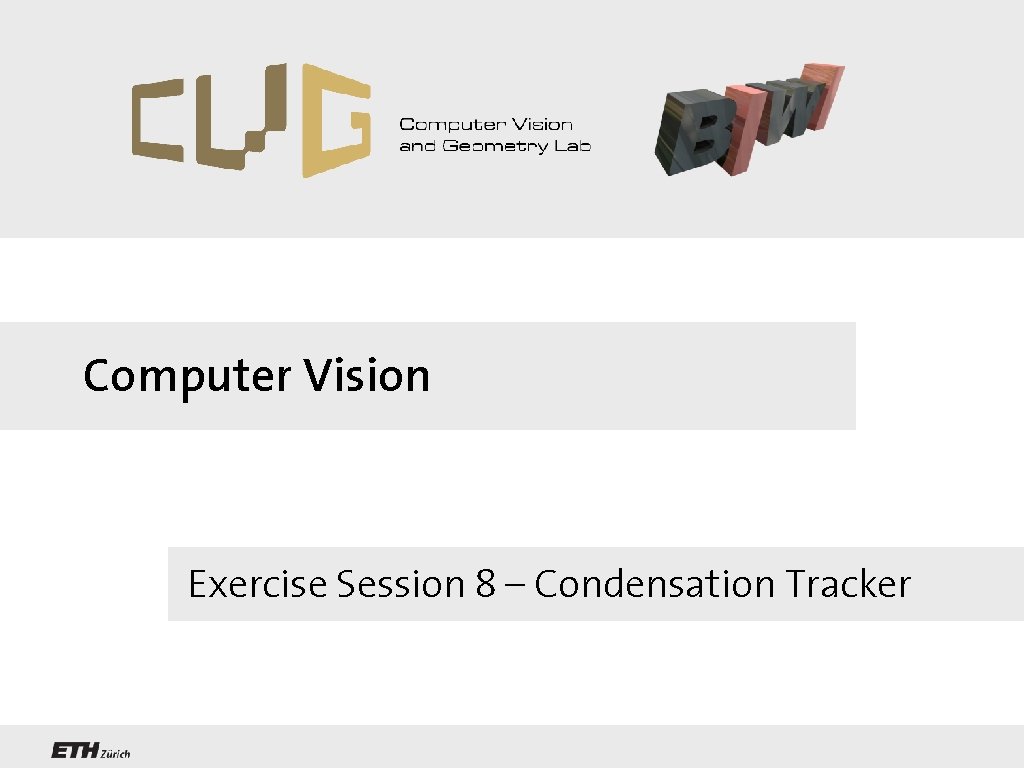 CVG Computer Vision and Geometry Lab

BIWI

Computer Vision

Exercise Session 8 – Condensation Tracker

ETH Zürich